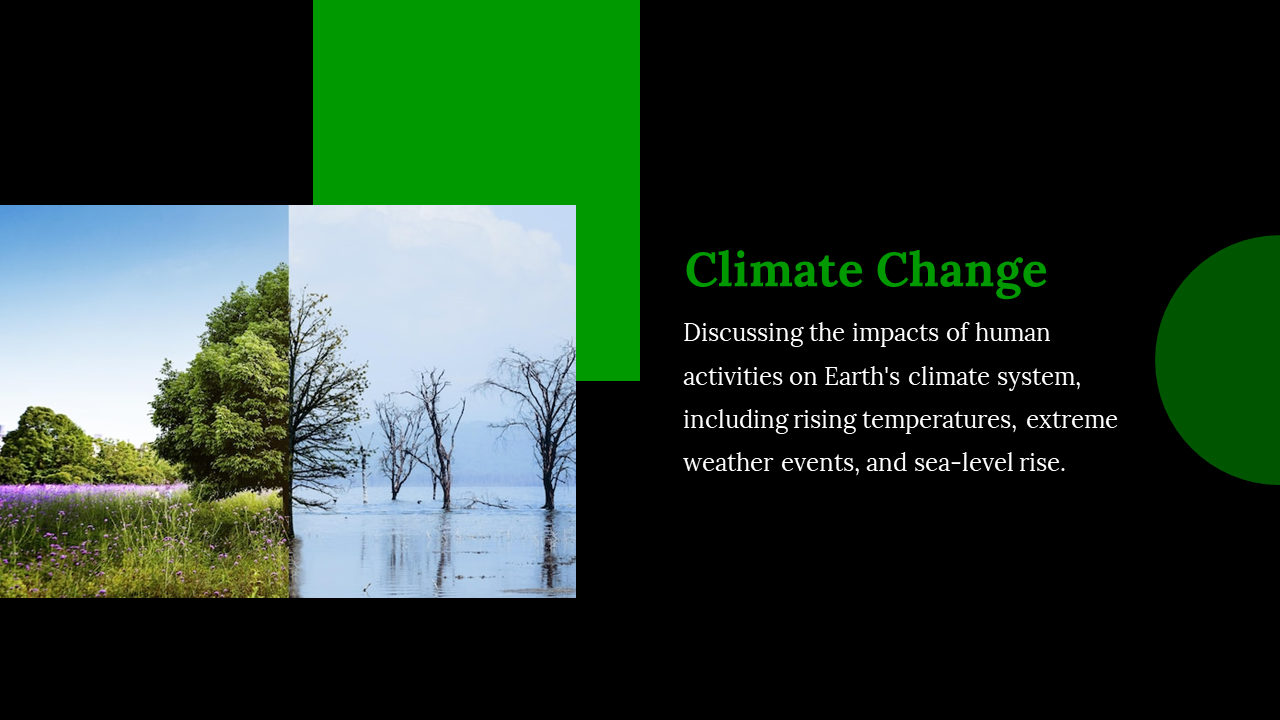 Climate Change

Discussing the impacts of human activities on Earth's climate system, including rising temperatures, extreme weather events, and sea-level rise.